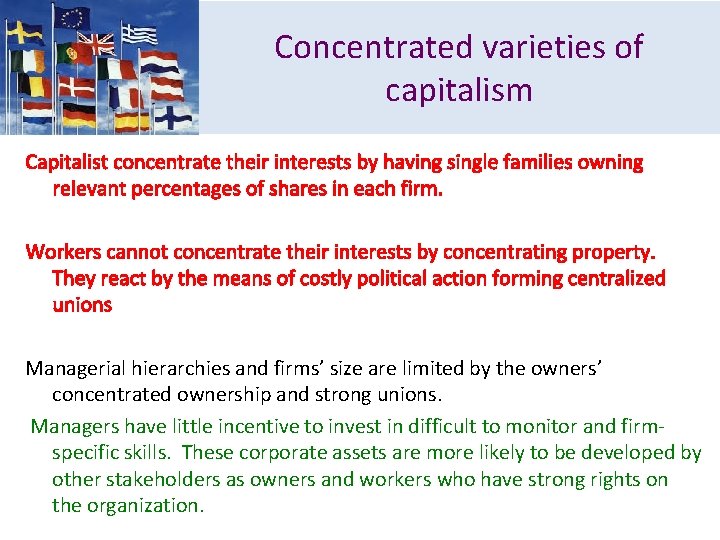 Concentrated varieties of capitalism

Capitalist concentrate their interests by having single families owning relevant percentages of shares in each firm.

Workers cannot concentrate their interests by concentrating property. They react by the means of costly political action forming centralized unions

Managerial hierarchies and firms' size are limited by the owners' concentrated ownership and strong unions.

Managers have little incentive to invest in difficult to monitor and firm-specific skills. These corporate assets are more likely to be developed by other stakeholders as owners and workers who have strong rights on the organization.